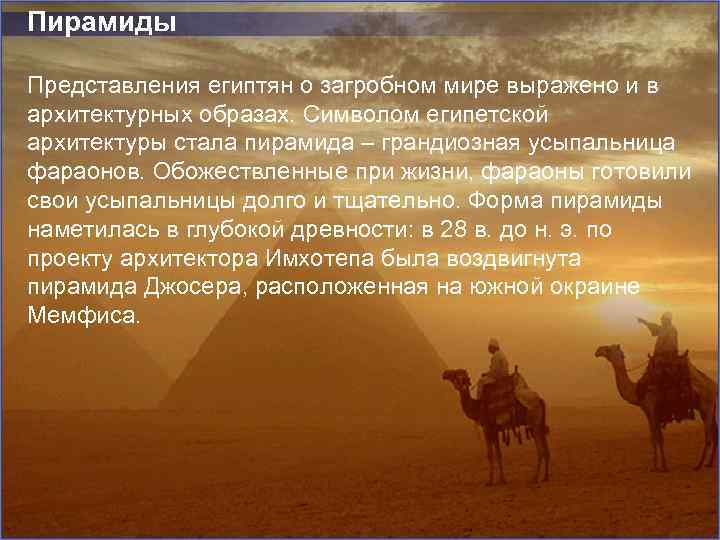 Пирамиды

Представления египтян о загробном мире выражено и в архитектурных образах. Символом египетской архитектуры стала пирамида – грандиозная усыпальница фараонов. Обожествленные при жизни, фараоны готовили свои усыпальницы долго и тщательно. Форма пирамиды наметилась в глубокой древности: в 28 в. до н. э. по проекту архитектора Имхотепа была воздвигнута пирамида Джосера, расположенная на южной окраине Мемфиса.